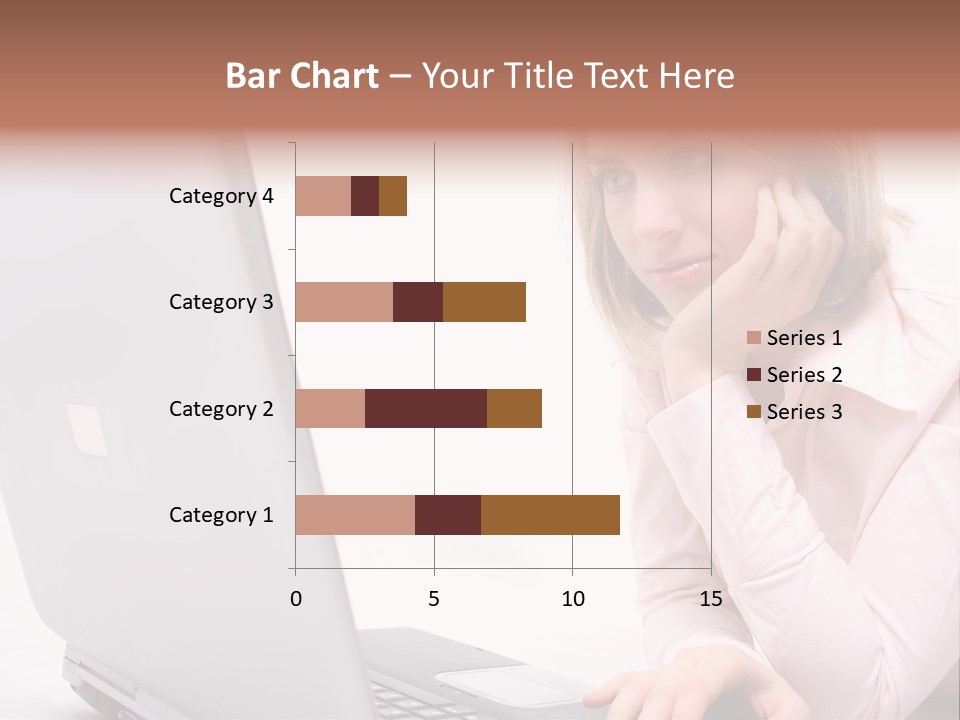 Bar Chart – Your Title Text Here

Category 4
Category 3
Category 2
Category 1

0
5
10
15

Series 1
Series 2
Series 3